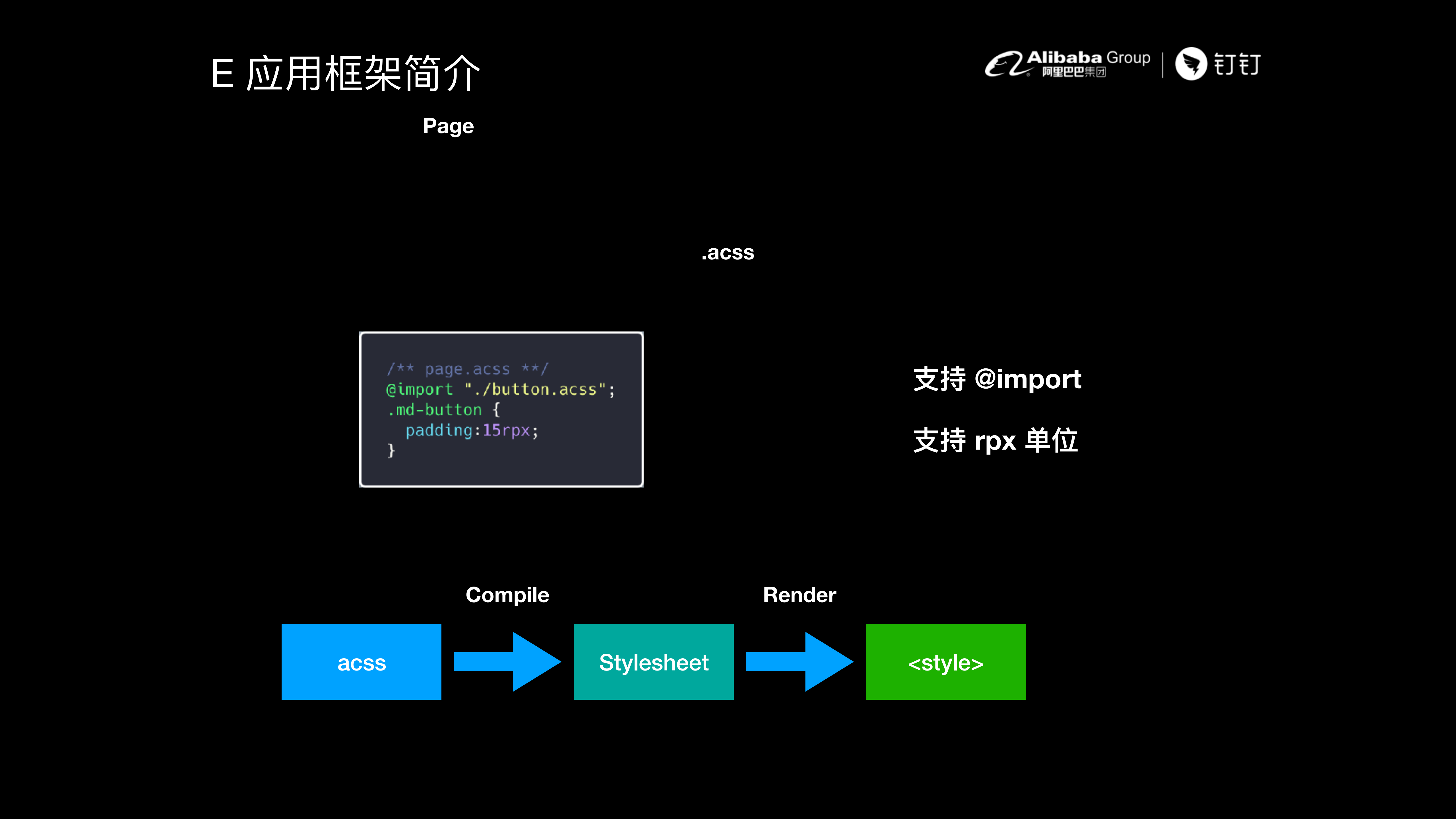 E 应用框架简介

Alibaba Group 阿里巴巴集团 | 钉钉

Page

.acss

/** page.acss **/
@import "./button.acss";
.md-button {
  padding:15rpx;
}

支持 @import

支持 rpx 单位

Compile

Render

acss

Stylesheet

<style>